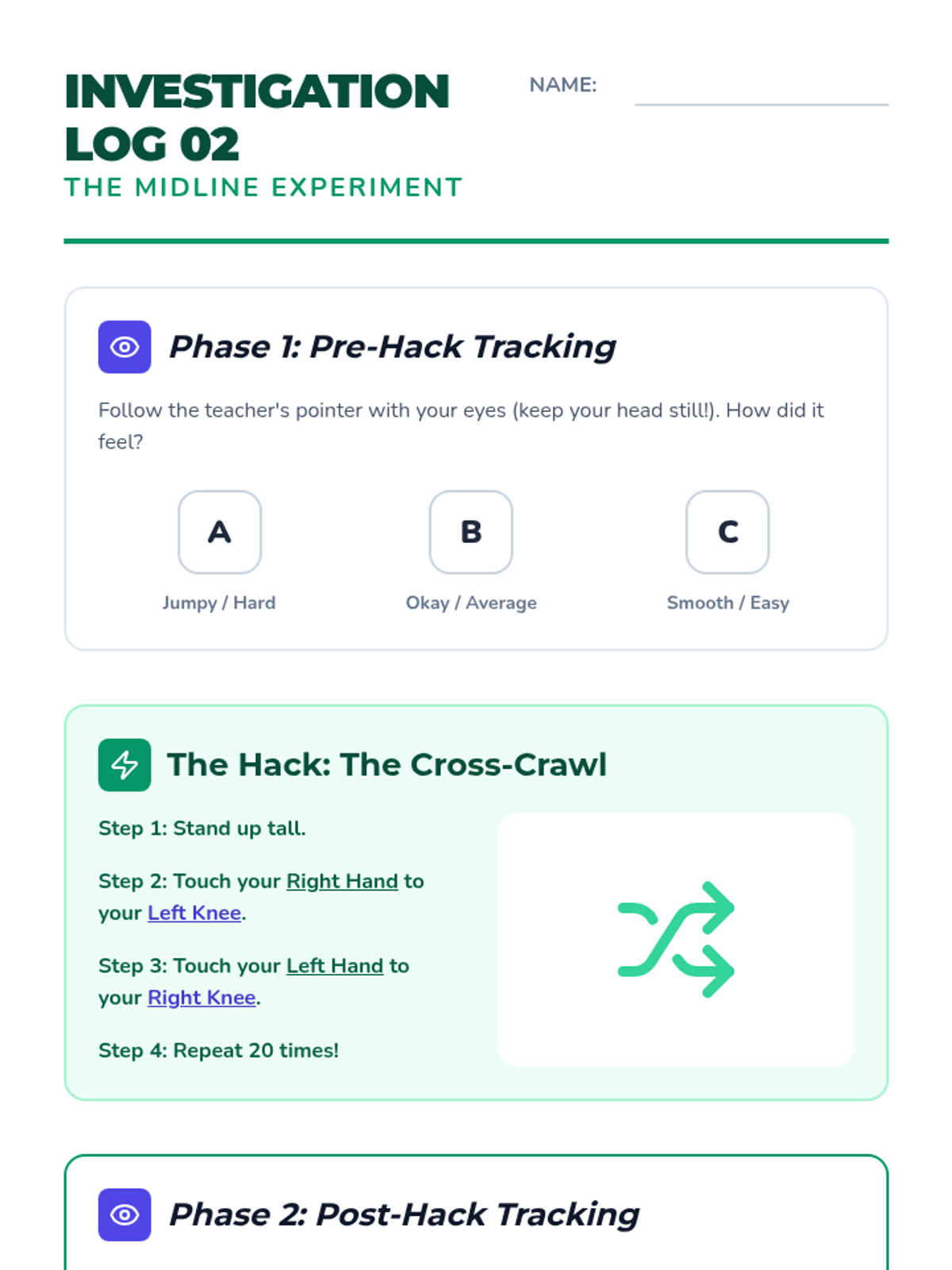 INVESTIGATION LOG 02
THE MIDLINE EXPERIMENT

NAME:

Phase 1: Pre-Hack Tracking

Follow the teacher's pointer with your eyes (keep your head still!). How did it feel?

A
Jumpy / Hard

B
Okay / Average

C
Smooth / Easy

The Hack: The Cross-Crawl

Step 1: Stand up tall.

Step 2: Touch your Right Hand to your Left Knee.

Step 3: Touch your Left Hand to your Right Knee.

Step 4: Repeat 20 times!

Phase 2: Post-Hack Tracking